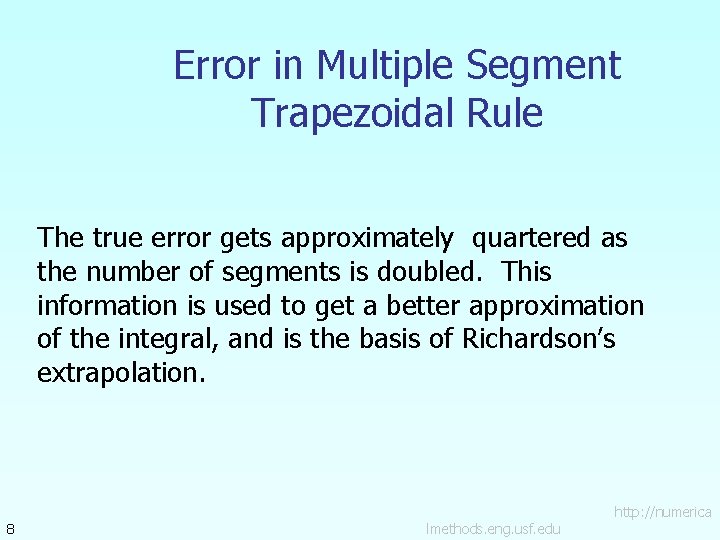 Error in Multiple Segment Trapezoidal Rule

The true error gets approximately quartered as the number of segments is doubled. This information is used to get a better approximation of the integral, and is the basis of Richardson's extrapolation.

8

http://numerica
lmethods.eng.usf.edu